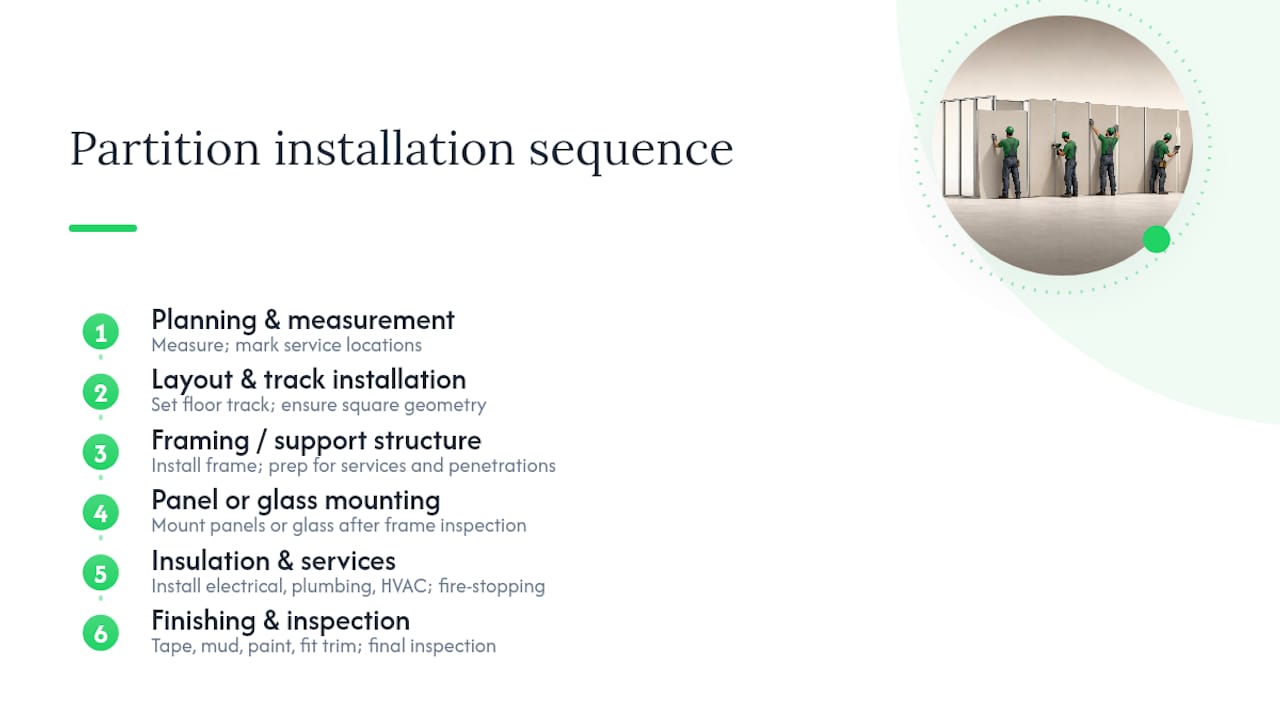 Partition installation sequence

1
Planning & measurement
Measure; mark service locations

2
Layout & track installation
Set floor track; ensure square geometry

3
Framing / support structure
Install frame; prep for services and penetrations

4
Panel or glass mounting
Mount panels or glass after frame inspection

5
Insulation & services
Install electrical, plumbing, HVAC; fire-stopping

6
Finishing & inspection
Tape, mud, paint, fit trim; final inspection